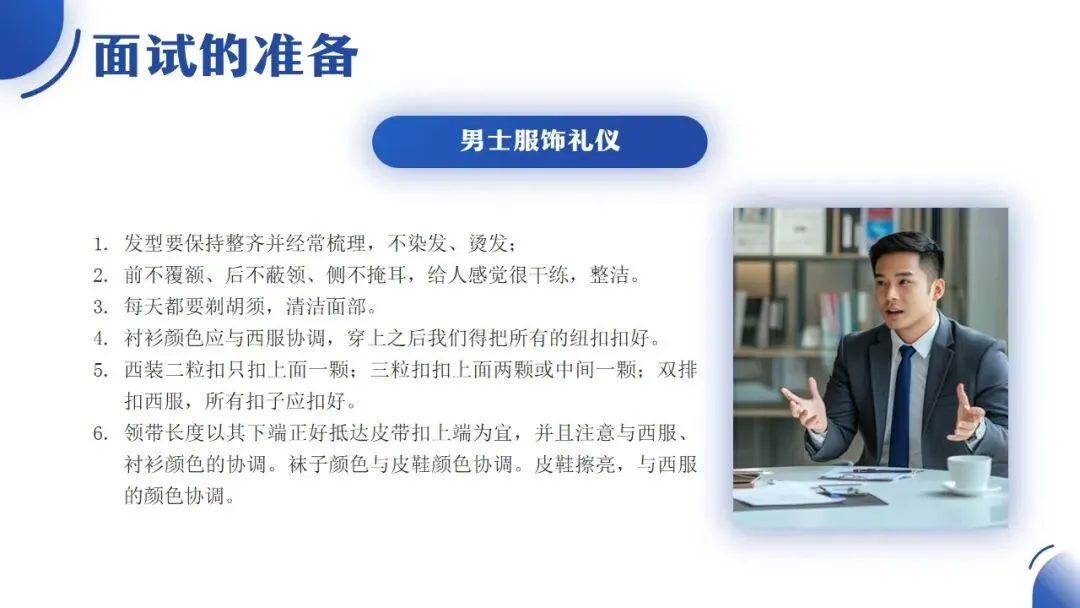 面试的准备

男士服饰礼仪

1. 发型要保持整齐并经常梳理，不染发、烫发；
2. 前不覆额、后不蔽领、侧不掩耳，给人感觉很干练，整洁。
3. 每天都要剃胡须，清洁面部。
4. 衬衫颜色应与西服协调，穿上之后我们得把所有的纽扣扣好。
5. 西装二粒扣只扣上面一颗；三粒扣扣上面两颗或中间一颗；双排扣西服，所有扣子应扣好。
6. 领带长度以其下端正好抵达皮带扣上端为宜，并且注意与西服、衬衫颜色的协调。袜子颜色与皮鞋颜色协调。皮鞋擦亮，与西服的颜色协调。